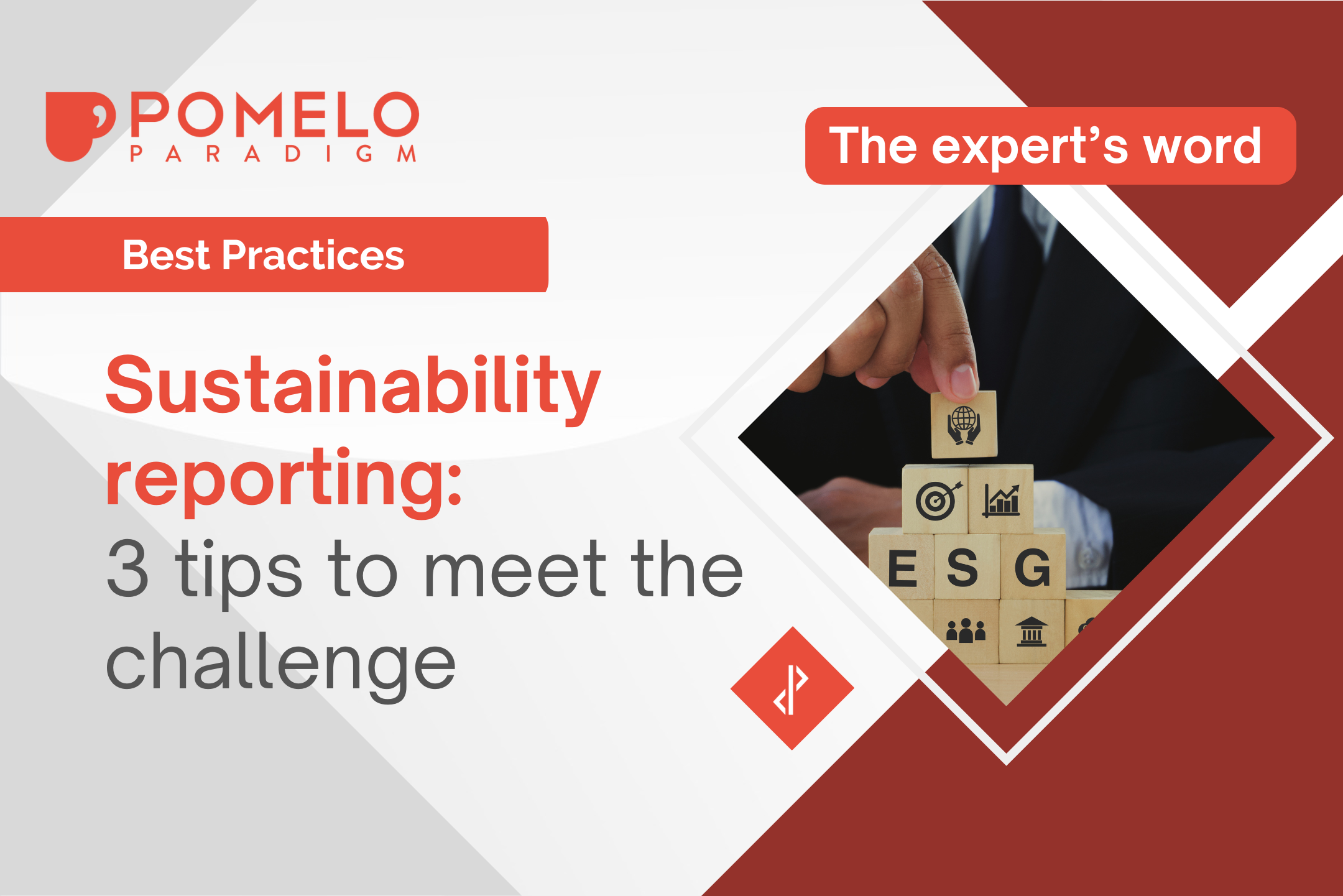 POMELO
PARADIGM

The expert's word

Best Practices

Sustainability reporting:
3 tips to meet the challenge

E S G